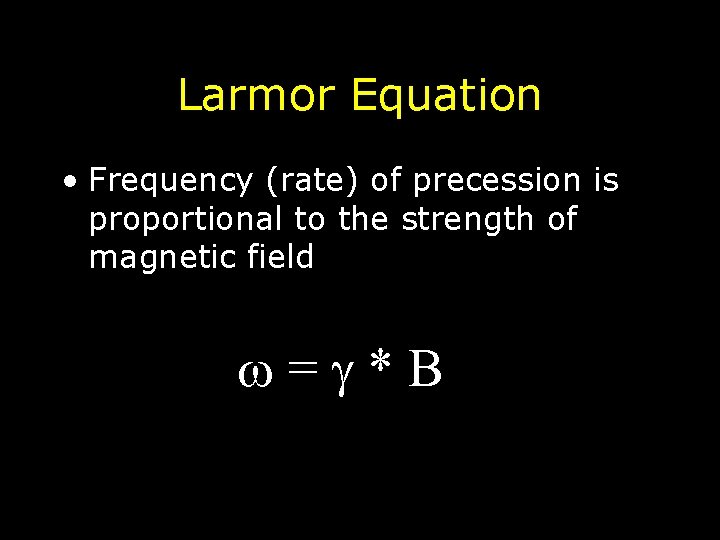 Larmor Equation

• Frequency (rate) of precession is proportional to the strength of magnetic field

$\omega = \gamma * B$